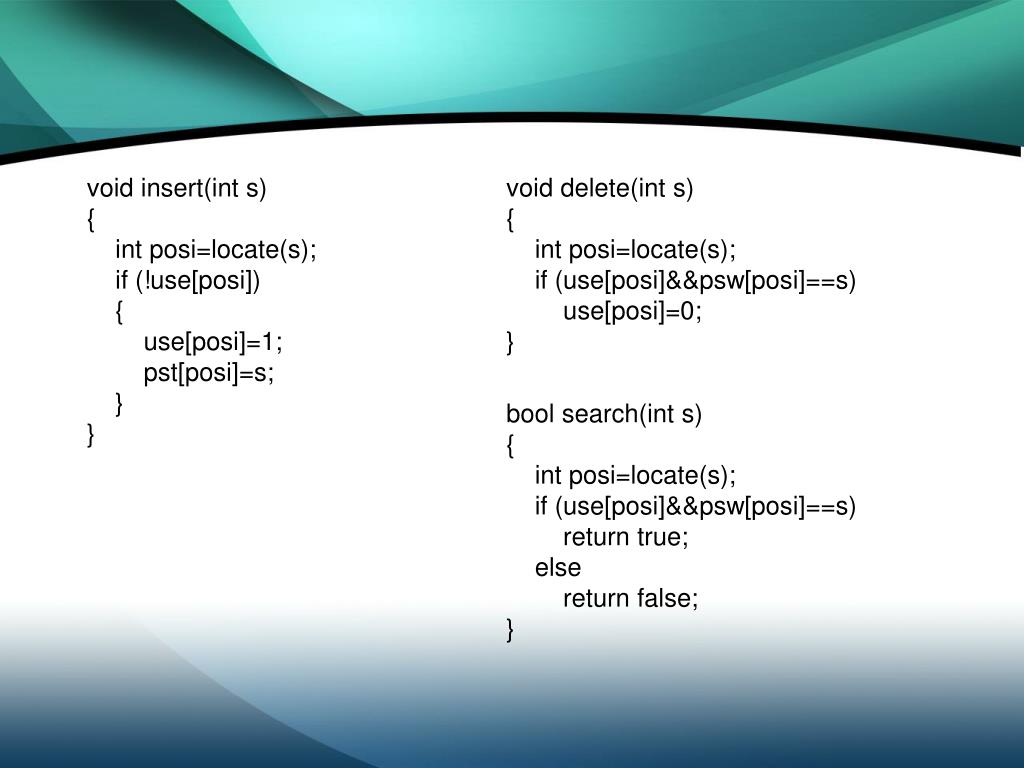 void insert(int s)
{
    int posi=locate(s);
    if (!use[posi])
    {
        use[posi]=1;
        pst[posi]=s;
    }
}

void delete(int s)
{
    int posi=locate(s);
    if (use[posi]&&psw[posi]==s)
        use[posi]=0;
}

bool search(int s)
{
    int posi=locate(s);
    if (use[posi]&&psw[posi]==s)
        return true;
    else
        return false;
}